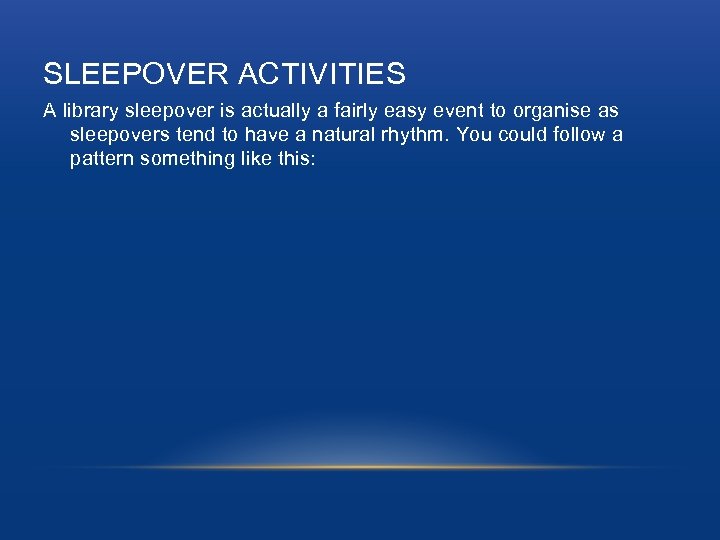 SLEEPOVER ACTIVITIES

A library sleepover is actually a fairly easy event to organise as sleepovers tend to have a natural rhythm. You could follow a pattern something like this: